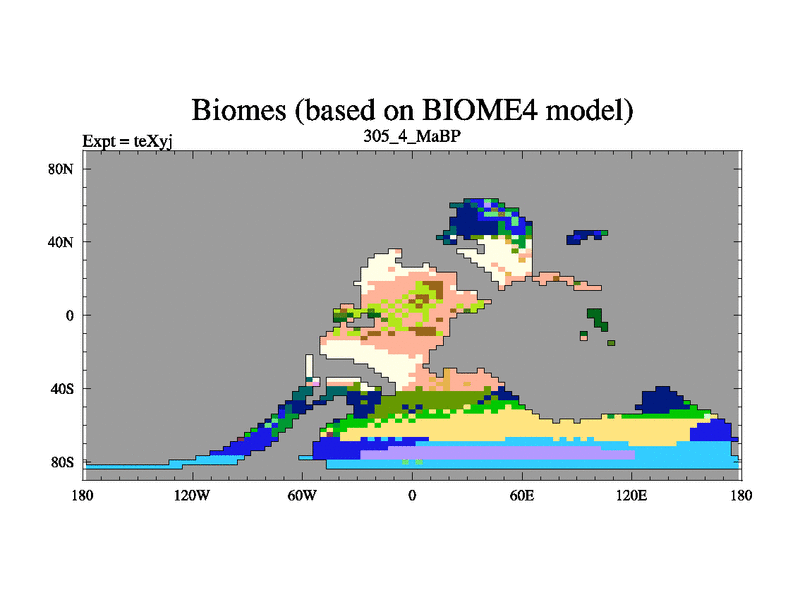 Biomes (based on BIOME4 model)
Expt = teXyj
305_4_MaBP

80N
40N
0
40S
80S

180
120W
60W
0
60E
120E
180